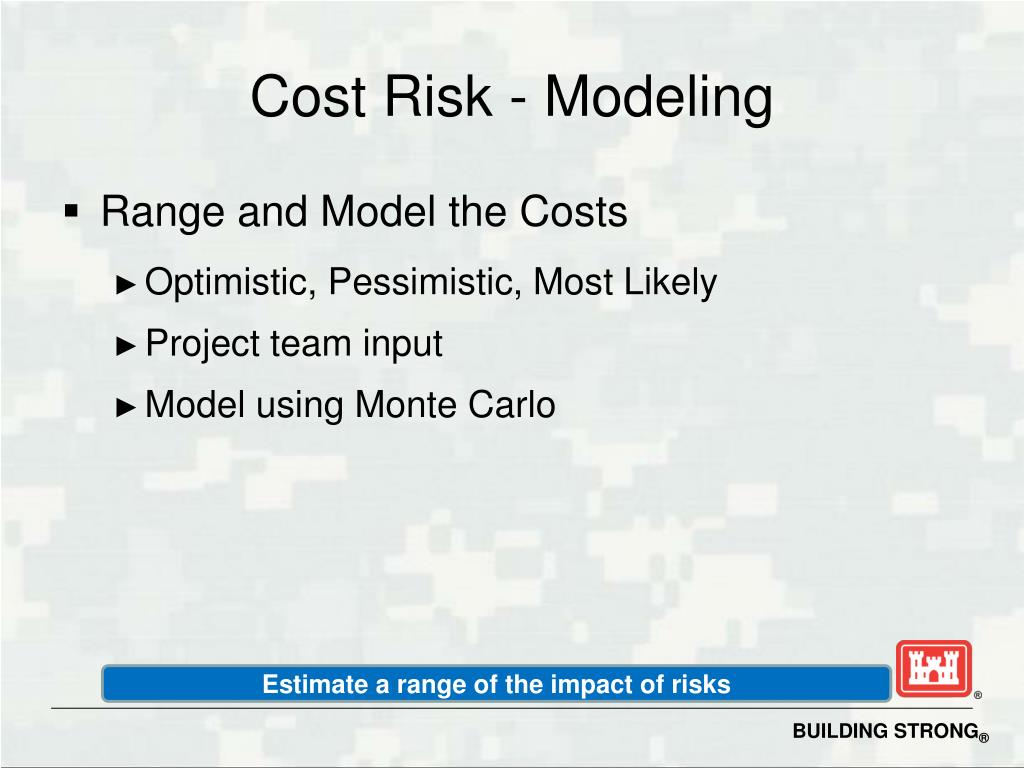 Cost Risk - Modeling

▪ Range and Model the Costs

► Optimistic, Pessimistic, Most Likely

► Project team input

► Model using Monte Carlo

Estimate a range of the impact of risks

®

BUILDING STRONG®